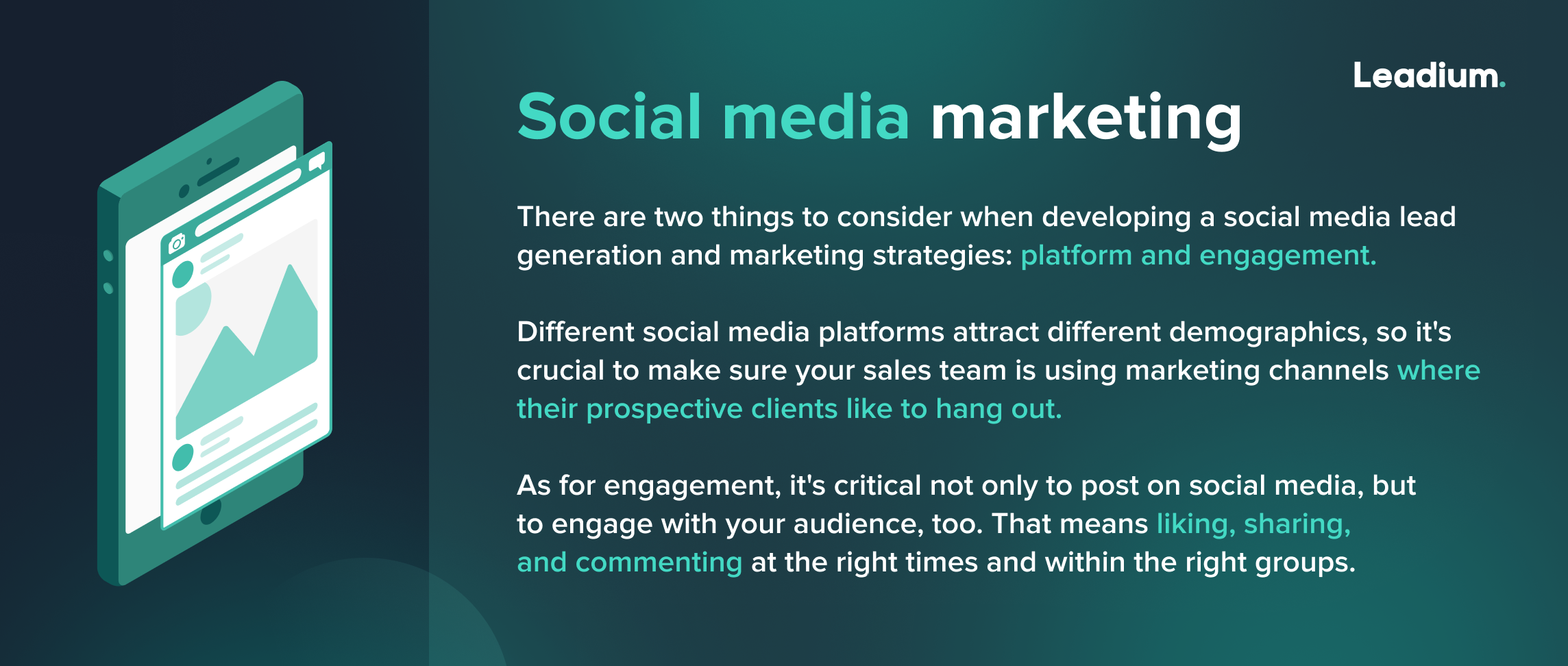 Leadium.

Social media marketing

There are two things to consider when developing a social media lead generation and marketing strategies: platform and engagement.

Different social media platforms attract different demographics, so it's crucial to make sure your sales team is using marketing channels where their prospective clients like to hang out.

As for engagement, it's critical not only to post on social media, but to engage with your audience, too. That means liking, sharing, and commenting at the right times and within the right groups.